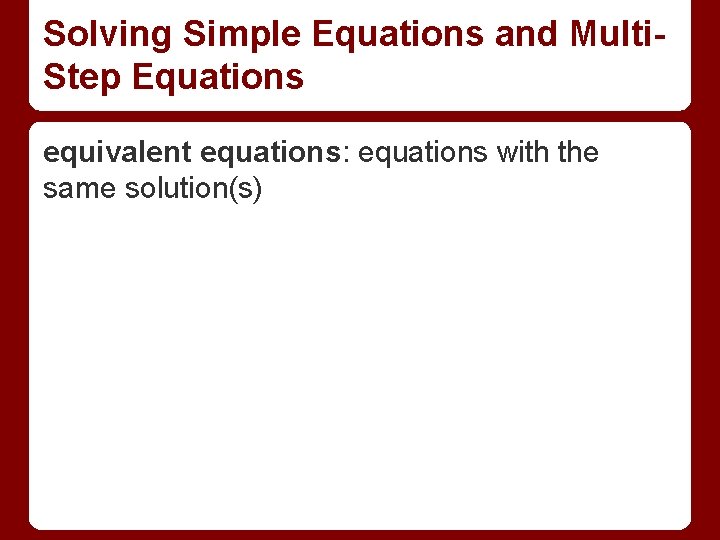 Solving Simple Equations and Multi-Step Equations

equivalent equations: equations with the same solution(s)